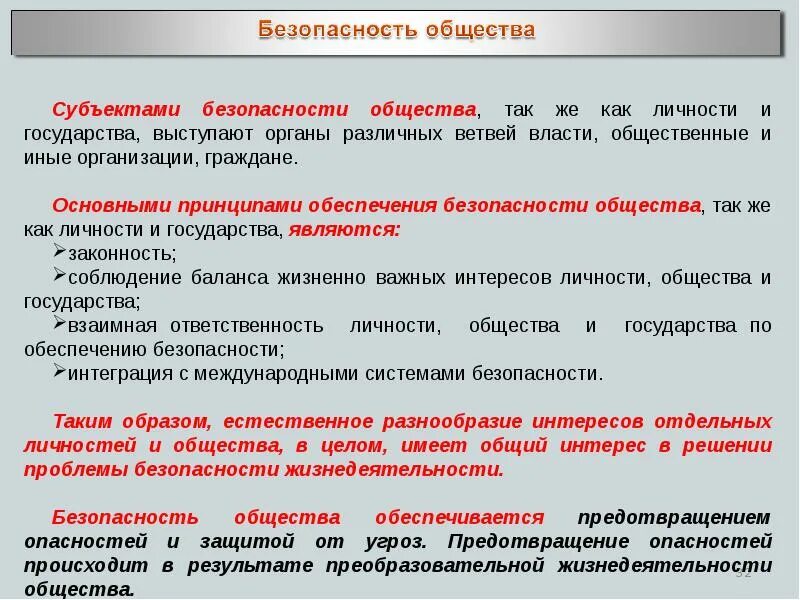 Безопасность общества

Субъектами безопасности общества, так же как личности и государства, выступают органы различных ветвей власти, общественные и иные организации, граждане.

Основными принципами обеспечения безопасности общества, так же как личности и государства, являются:
➢законность;
➢соблюдение баланса жизненно важных интересов личности, общества и государства;
➢взаимная ответственность личности, общества и государства по обеспечению безопасности;
➢интеграция с международными системами безопасности.

Таким образом, естественное разнообразие интересов отдельных личностей и общества, в целом, имеет общий интерес в решении проблемы безопасности жизнедеятельности.

Безопасность общества обеспечивается предотвращением опасностей и защитой от угроз. Предотвращение опасностей происходит в результате преобразовательной жизнедеятельности общества.

32